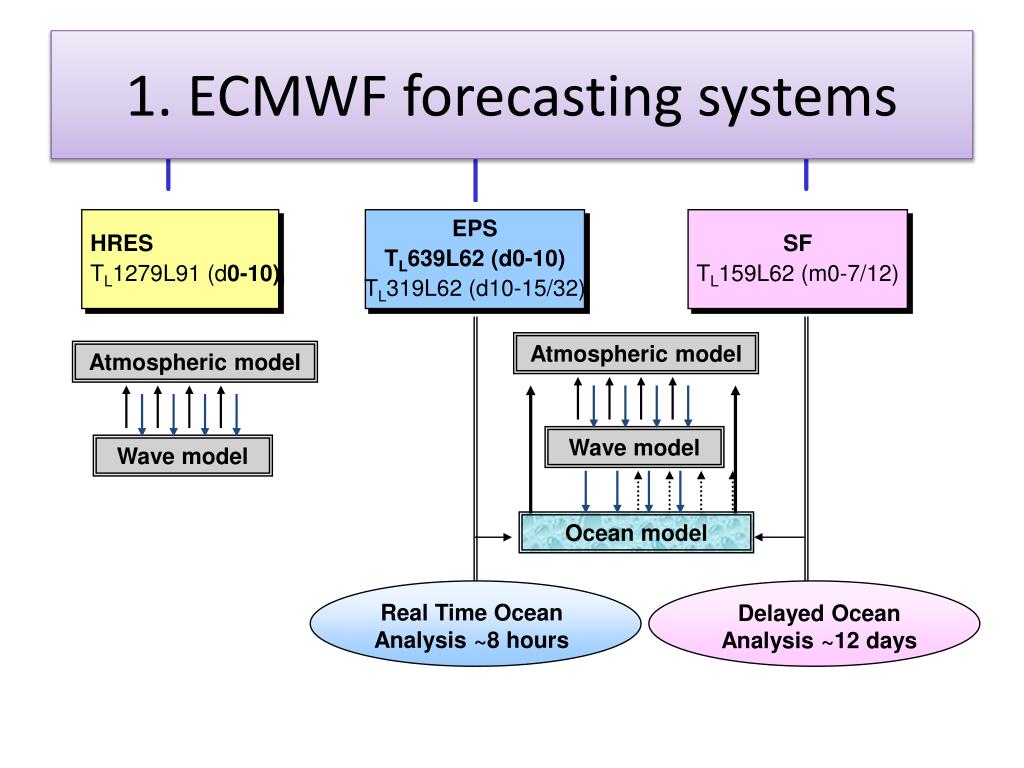 1. ECMWF forecasting systems

HRES
$T_L$1279L91 (d0-10)

EPS
$T_L$639L62 (d0-10)
$T_L$319L62 (d10-15/32)

SF
$T_L$159L62 (m0-7/12)

Atmospheric model

Wave model

Atmospheric model

Wave model

Ocean model

Real Time Ocean Analysis ~8 hours

Delayed Ocean Analysis ~12 days